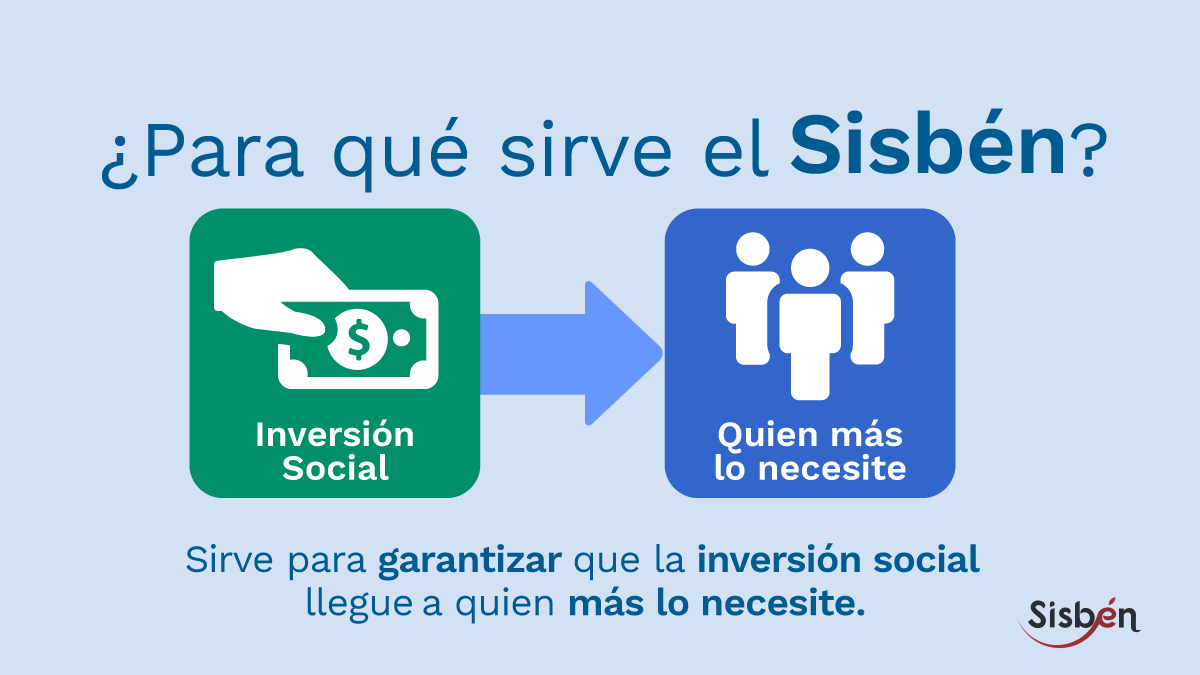 ¿Para qué sirve el Sisbén?

$

Inversión Social

Quien más lo necesite

Sirve para garantizar que la inversión social llegue a quien más lo necesite.

Sisbén